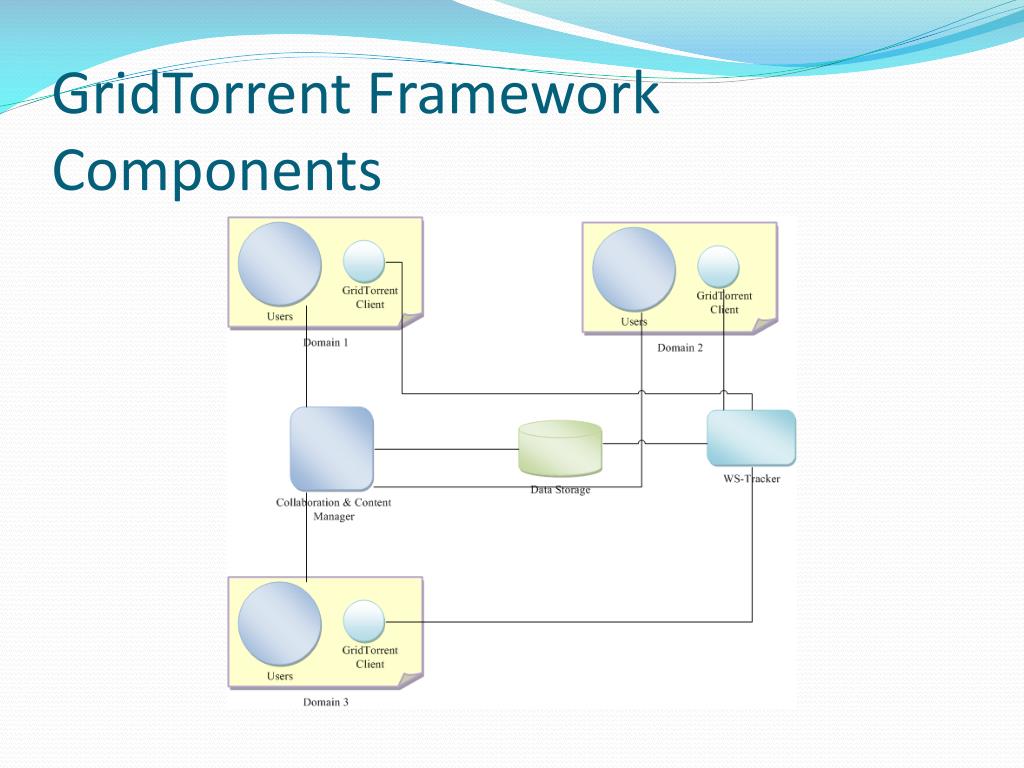 GridTorrent Framework Components

Users

GridTorrent Client

Domain 1

Users

GridTorrent Client

Domain 2

Collaboration & Content Manager

Data Storage

WS-Tracker

Users

GridTorrent Client

Domain 3